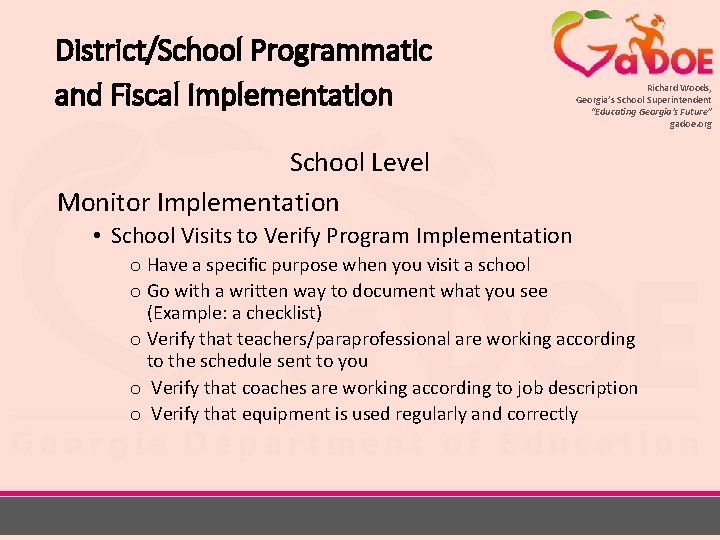 District/School Programmatic and Fiscal Implementation

GaDOE

Richard Woods, Georgia's School Superintendent "Educating Georgia's Future" gadoe.org

School Level

Monitor Implementation

• School Visits to Verify Program Implementation
  o Have a specific purpose when you visit a school
  o Go with a written way to document what you see (Example: a checklist)
  o Verify that teachers/paraprofessional are working according to the schedule sent to you
  o Verify that coaches are working according to job description
  o Verify that equipment is used regularly and correctly

Georgia Department of Education